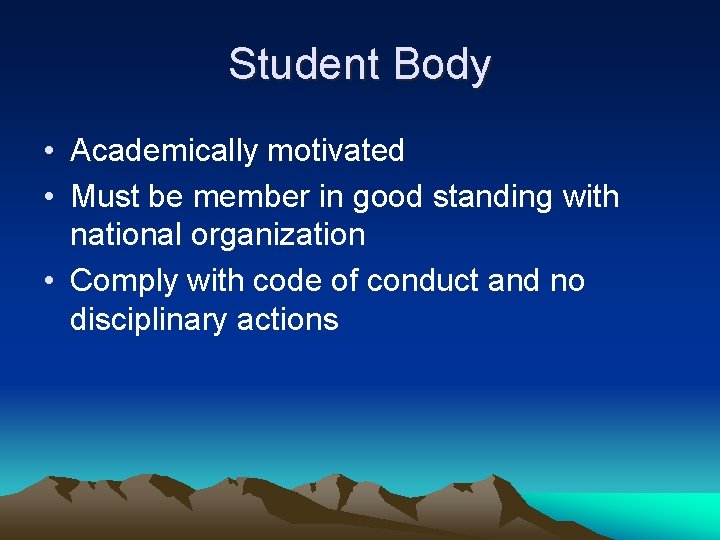 Student Body

• Academically motivated
• Must be member in good standing with national organization
• Comply with code of conduct and no disciplinary actions